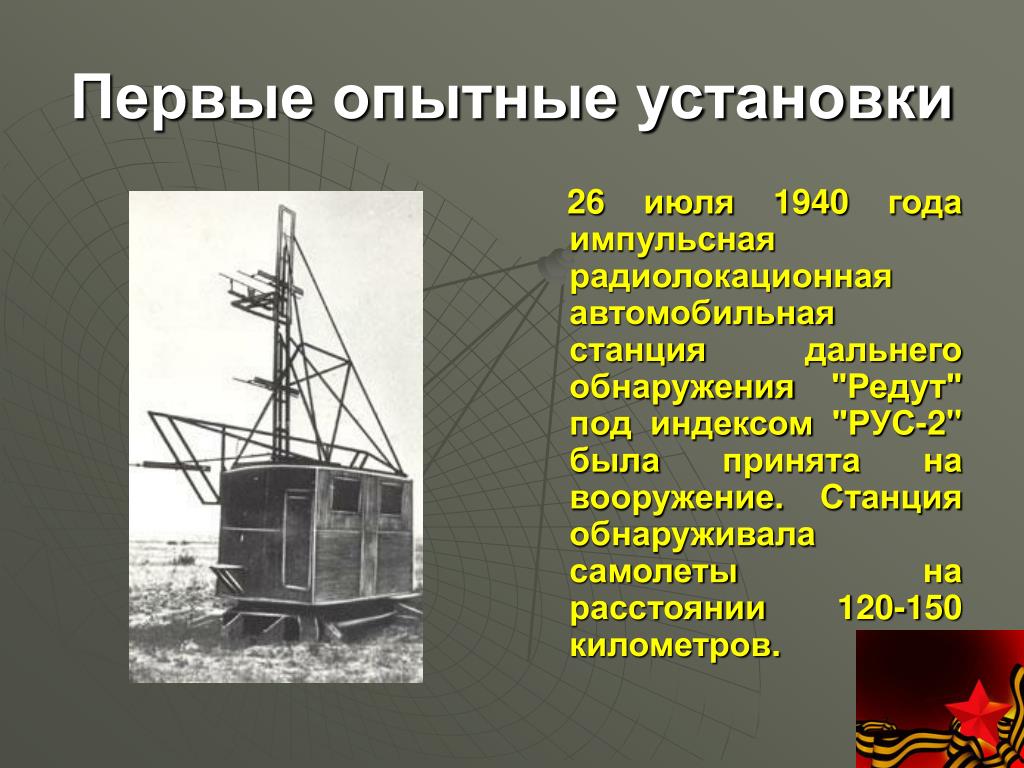 Первые опытные установки

26 июля 1940 года импульсная радиолокационная автомобильная станция дальнего обнаружения "Редут" под индексом "РУС-2" была принята на вооружение. Станция обнаруживала самолеты на расстоянии 120-150 километров.